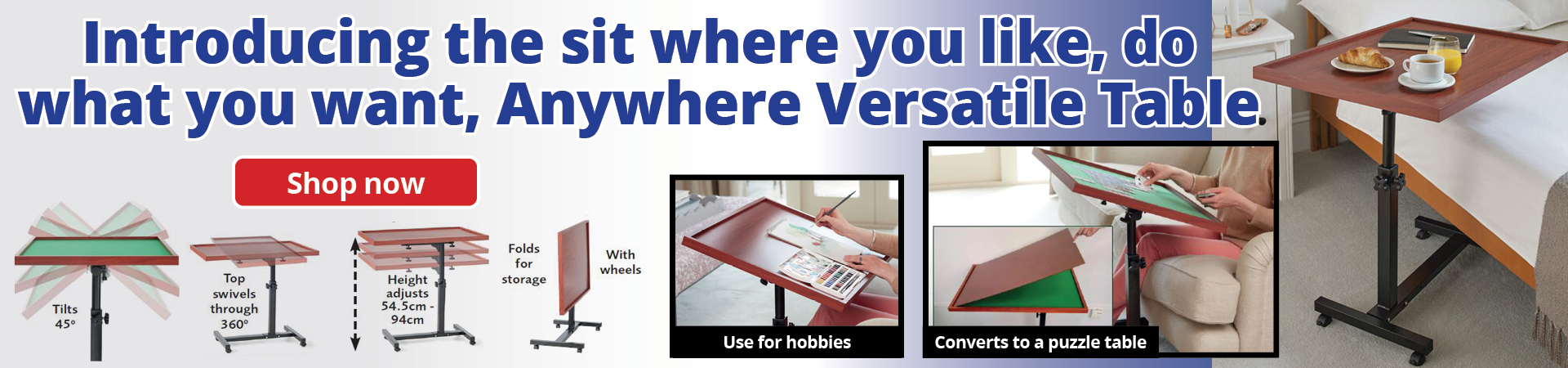 Introducing the sit where you like, do what you want, Anywhere Versatile Table.

Shop now

Tilts 45°

Top swivels through 360°

Height adjusts 54.5cm - 94cm

Folds for storage

With wheels

Use for hobbies

Converts to a puzzle table